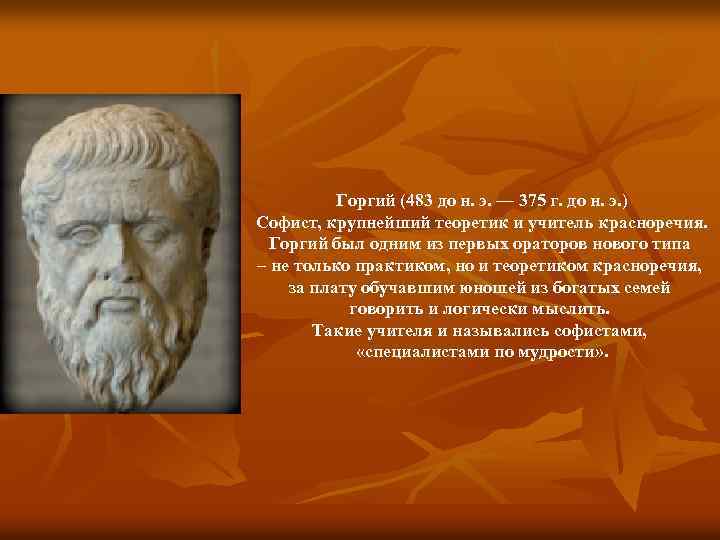 Горгий (483 до н. э. — 375 г. до н. э.)
Софист, крупнейший теоретик и учитель красноречия. Горгий был одним из первых ораторов нового типа – не только практиком, но и теоретиком красноречия, за плату обучавшим юношей из богатых семей говорить и логически мыслить.
Такие учителя и назывались софистами, «специалистами по мудрости».